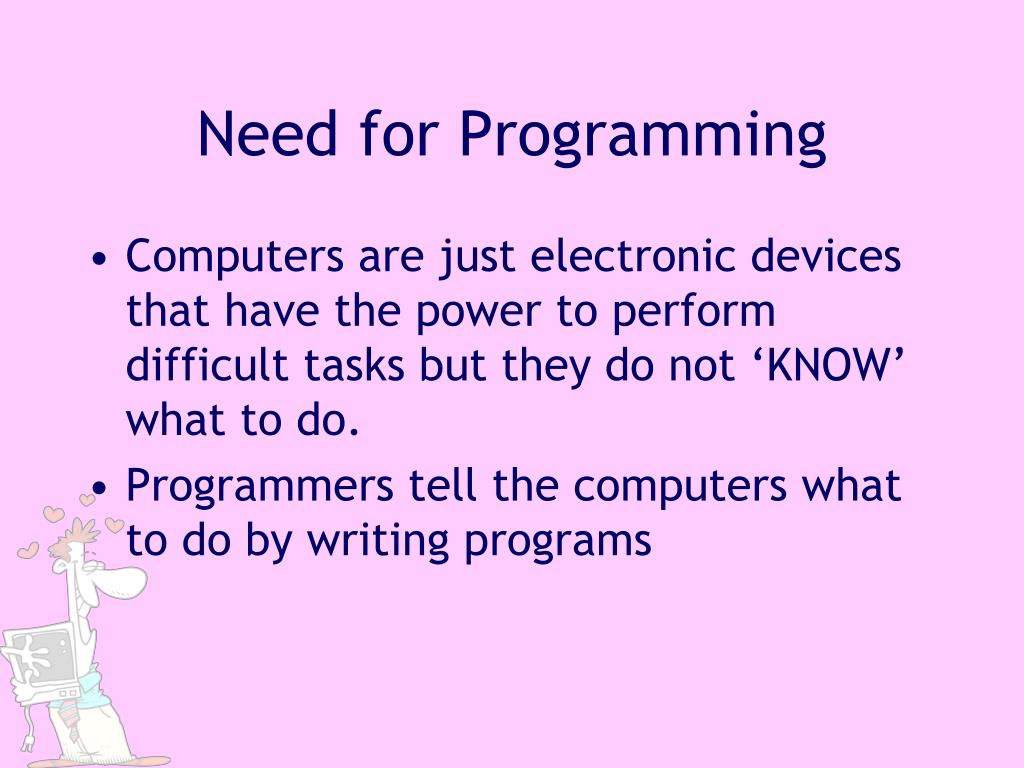 Need for Programming

• Computers are just electronic devices that have the power to perform difficult tasks but they do not ‘KNOW’ what to do.
• Programmers tell the computers what to do by writing programs